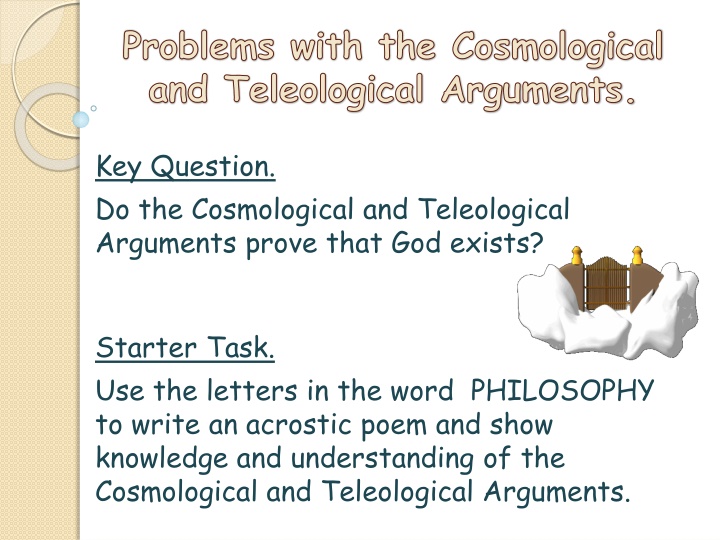 Problems with the Cosmological and Teleological Arguments.

Key Question.

Do the Cosmological and Teleological Arguments prove that God exists?

Starter Task.

Use the letters in the word PHILOSOPHY to write an acrostic poem and show knowledge and understanding of the Cosmological and Teleological Arguments.